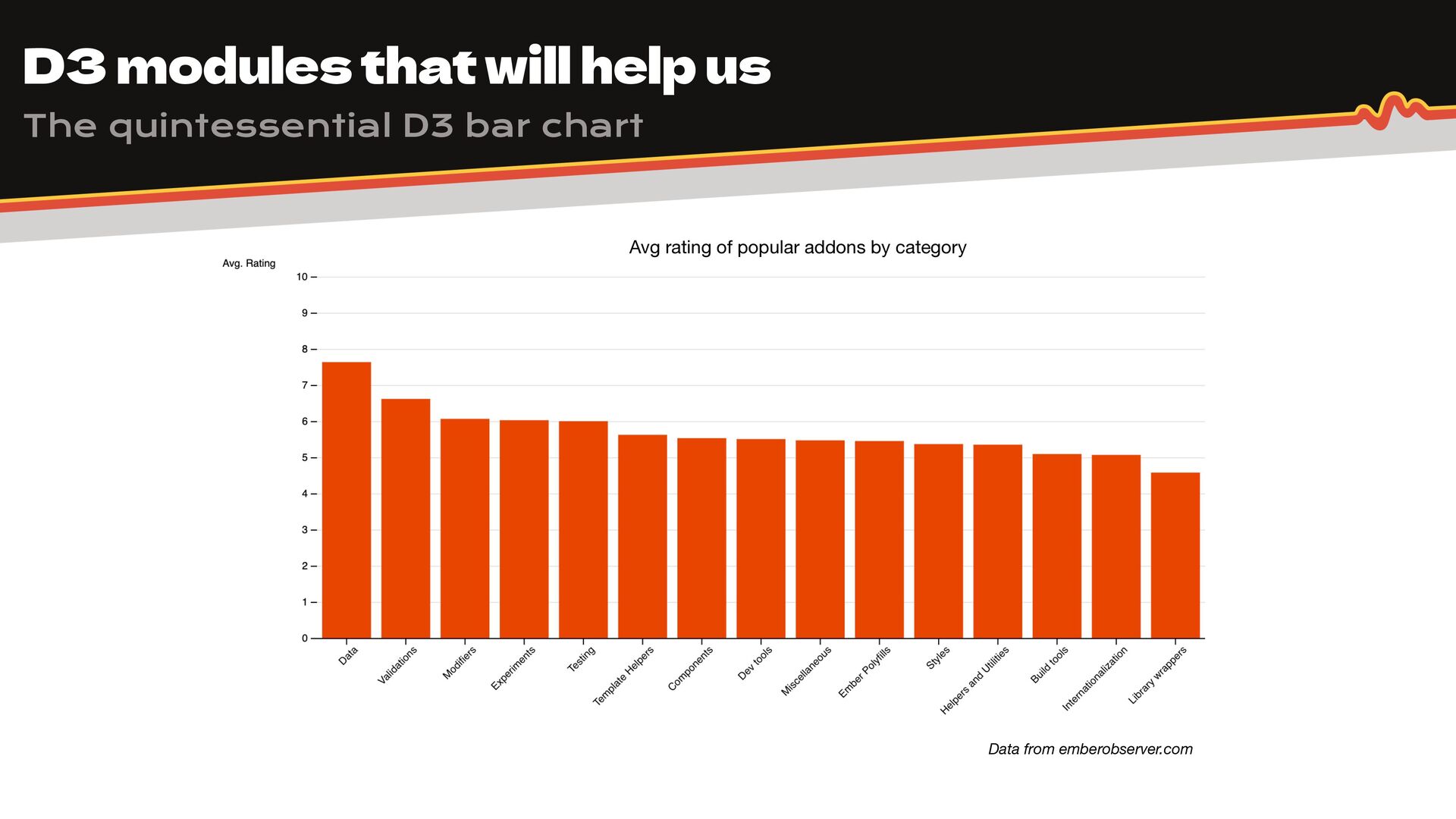 D3 modules that will help us

The quintessential D3 bar chart

Avg rating of popular addons by category

Avg. Rating

10
9
8
7
6
5
4
3
2
1
0

Data
Validations
Modifiers
Experiments
Testing
Template Helpers
Components
Dev tools
Miscellaneous
Ember Polyfills
Styles
Helpers and Utilities
Build tools
Internationalization
Library wrappers

Data from emberobserver.com